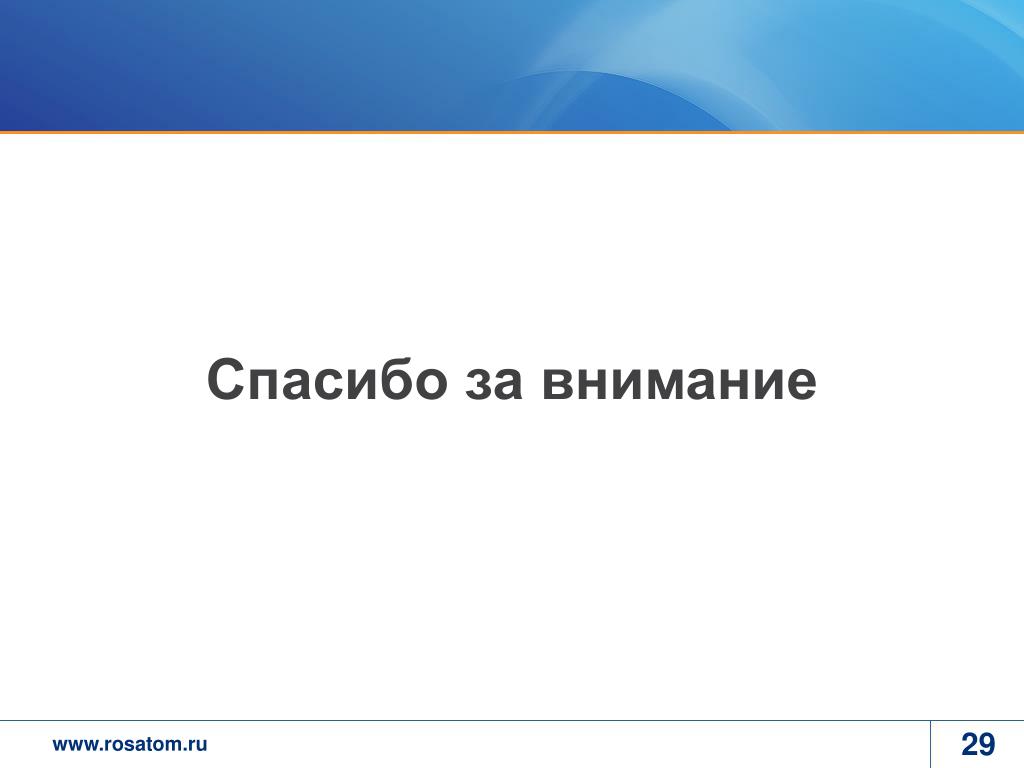 Спасибо за внимание

www.rosatom.ru

29